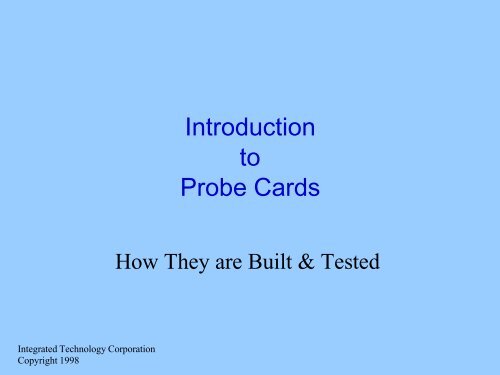 Introduction
to
Probe Cards

How They are Built & Tested

Integrated Technology Corporation
Copyright 1998